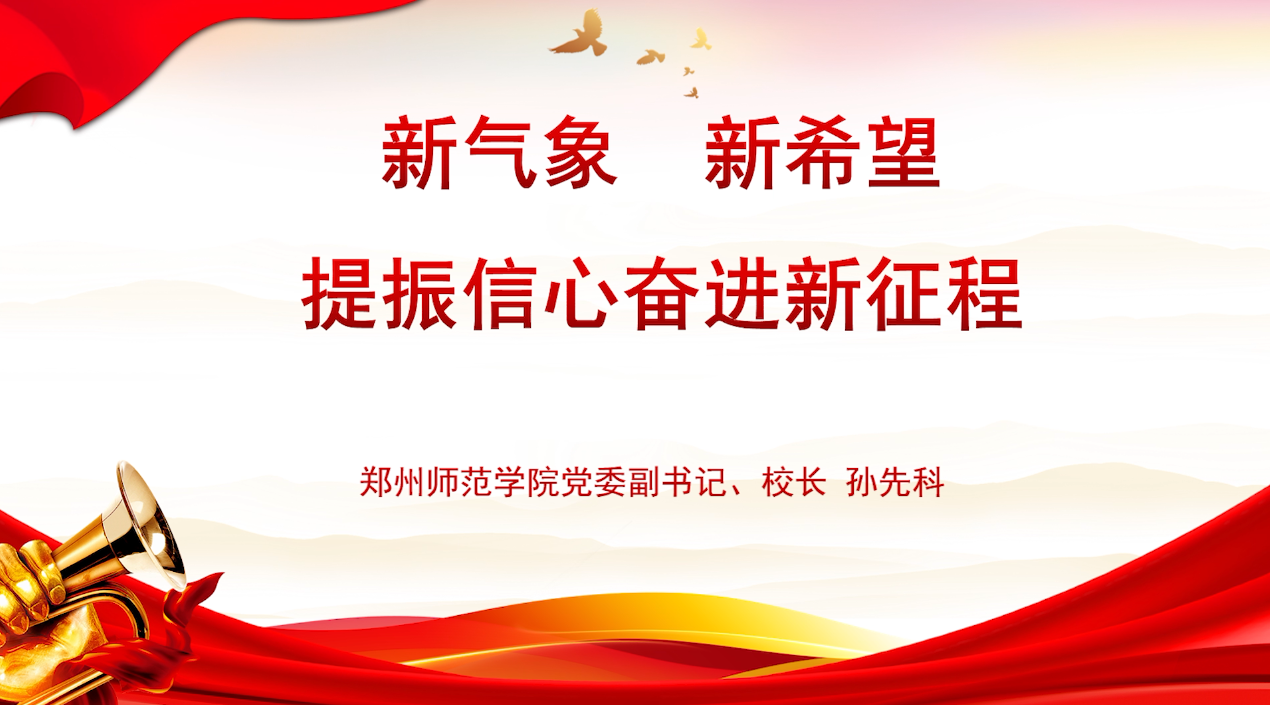 新气象　新希望

提振信心奋进新征程

郑州师范学院党委副书记、校长 孙先科